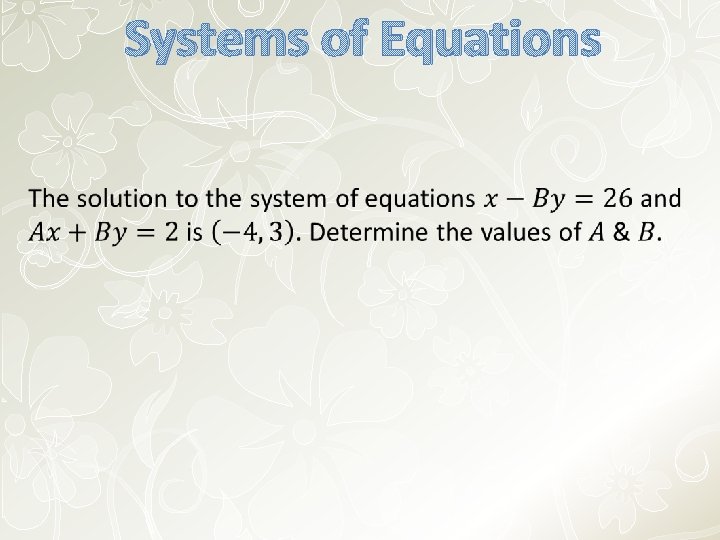 Systems of Equations

The solution to the system of equations $x - By = 26$ and $Ax + By = 2$ is $(-4, 3)$. Determine the values of $A$ & $B$.